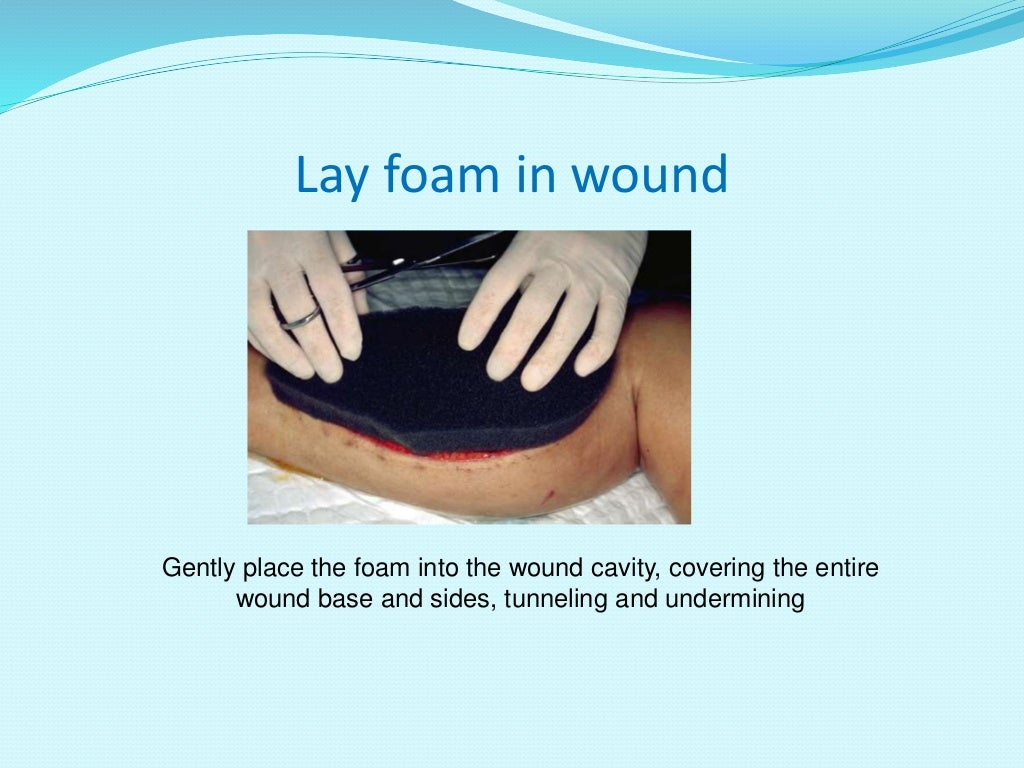 Lay foam in wound

Gently place the foam into the wound cavity, covering the entire wound base and sides, tunneling and undermining